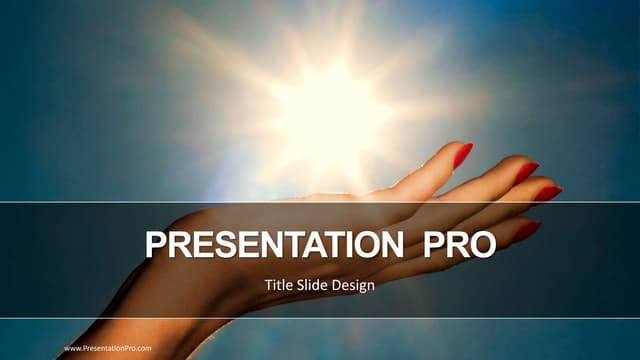 PRESENTATION PRO

Title Slide Design

www.PresentationPro.com